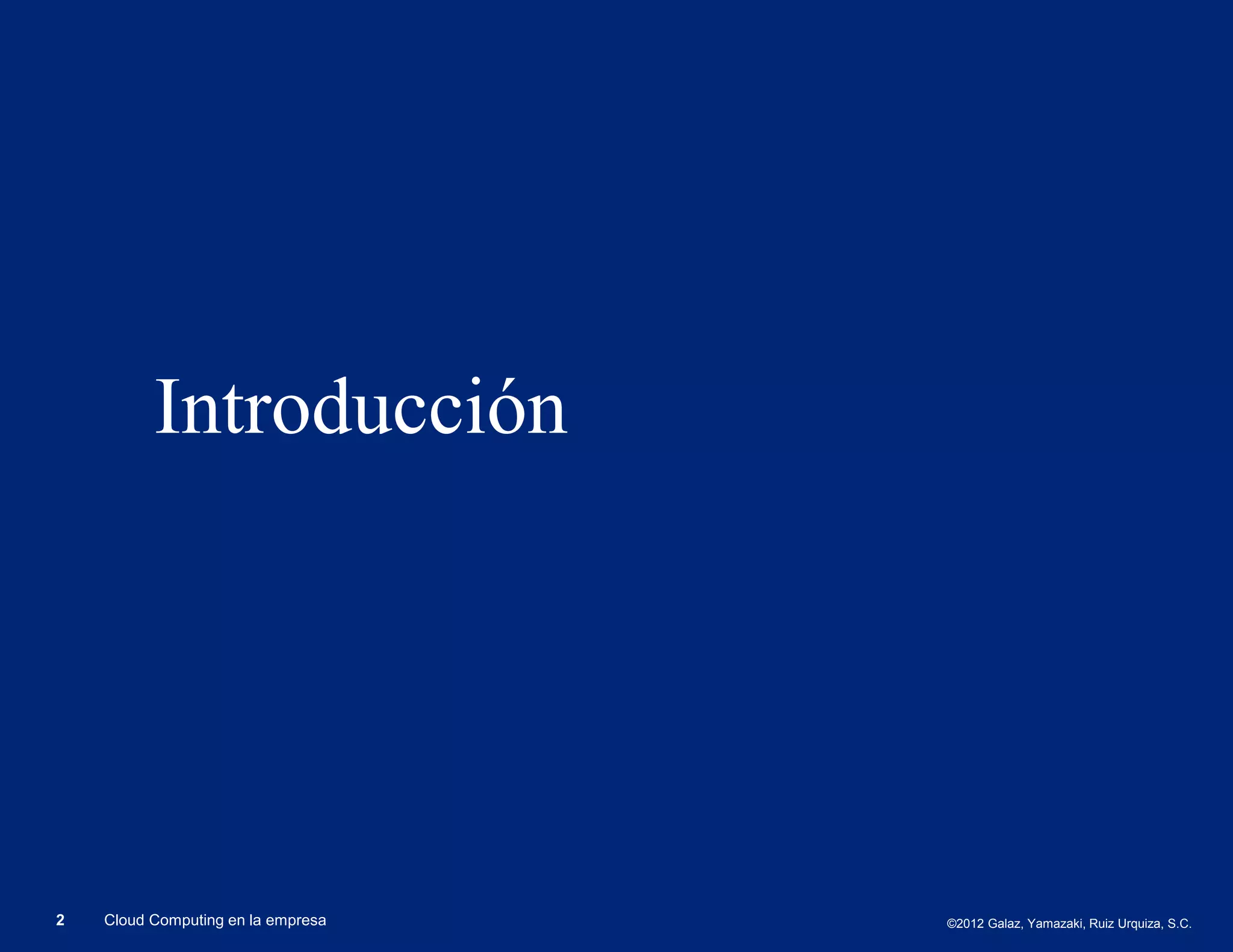 Introducción

2 Cloud Computing en la empresa

©2012 Galaz, Yamazaki, Ruiz Urquiza, S.C.